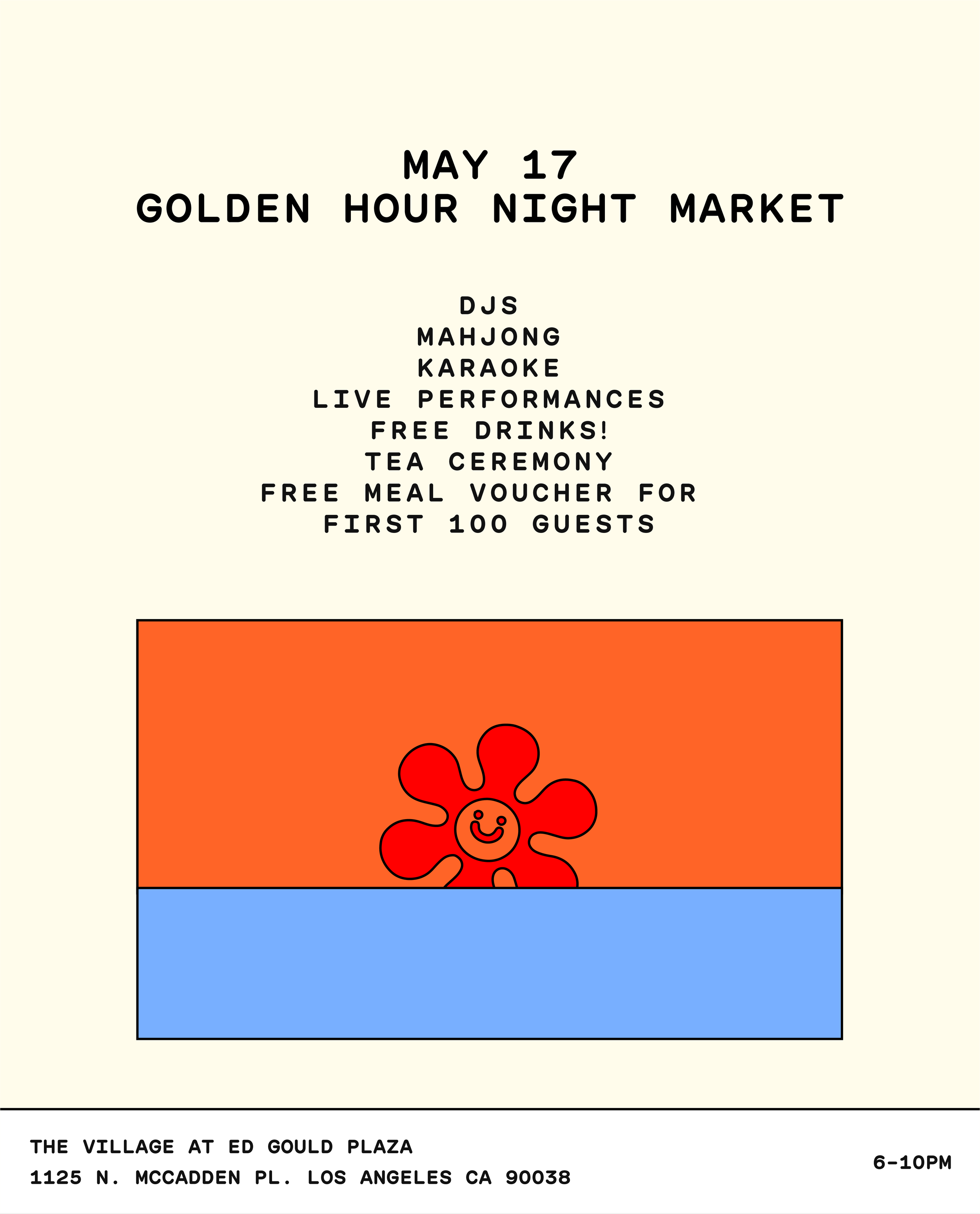 MAY 17
GOLDEN HOUR NIGHT MARKET

DJS
MAHJONG
KARAOKE
LIVE PERFORMANCES
FREE DRINKS!
TEA CEREMONY
FREE MEAL VOUCHER FOR
FIRST 100 GUESTS

THE VILLAGE AT ED GOULD PLAZA
1125 N. MCCADDEN PL. LOS ANGELES CA 90038

6-10PM